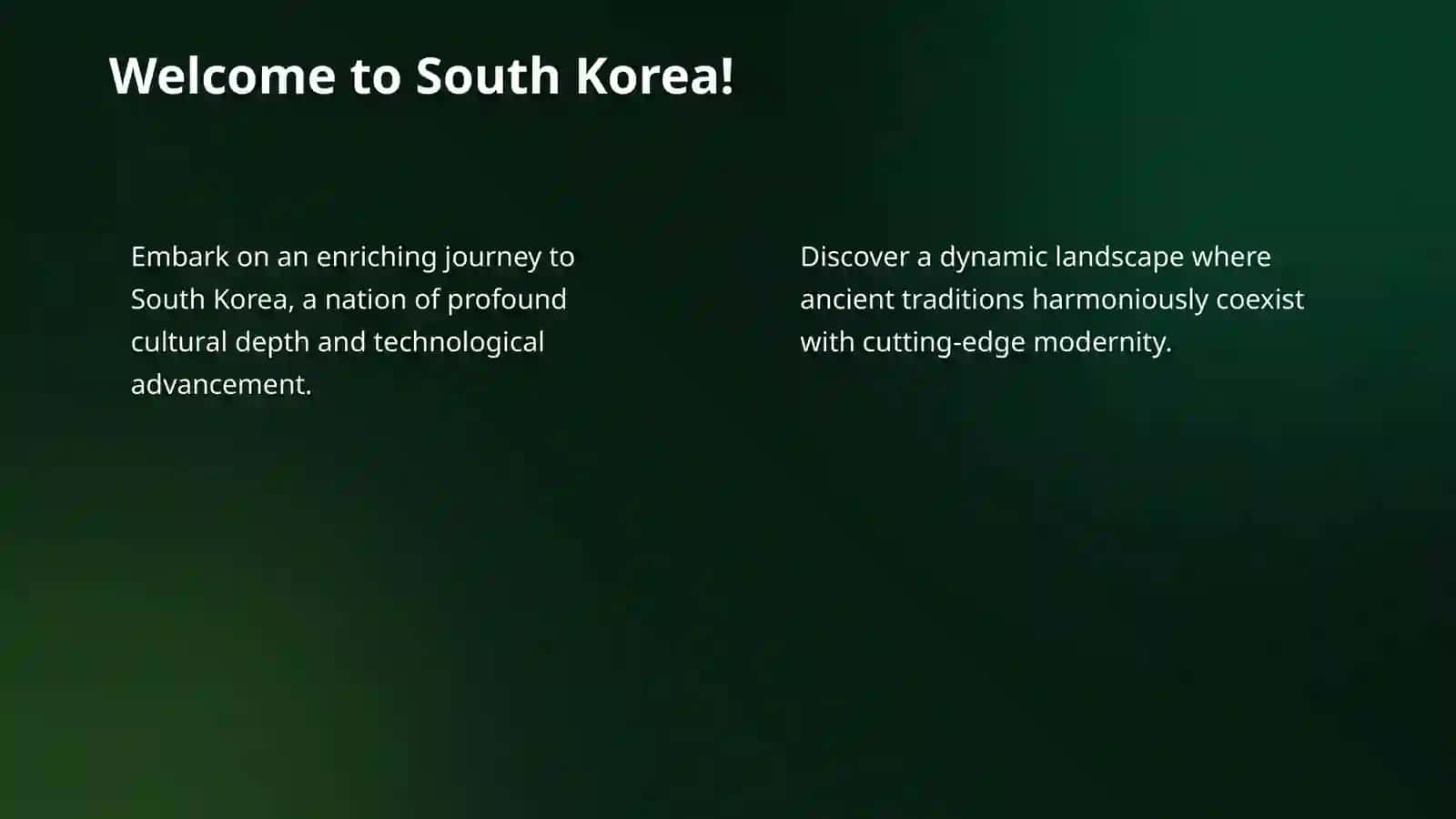 Welcome to South Korea!

Embark on an enriching journey to South Korea, a nation of profound cultural depth and technological advancement.

Discover a dynamic landscape where ancient traditions harmoniously coexist with cutting-edge modernity.